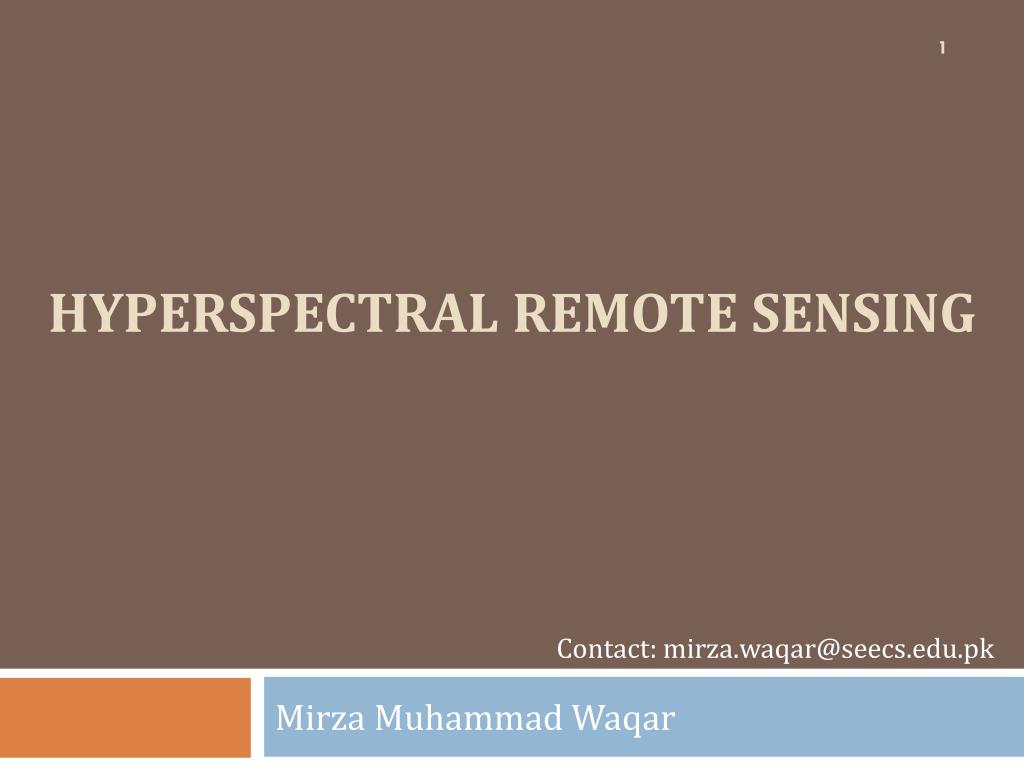 1

HYPERSPECTRAL REMOTE SENSING

Contact: mirza.waqar@seecs.edu.pk

Mirza Muhammad Waqar